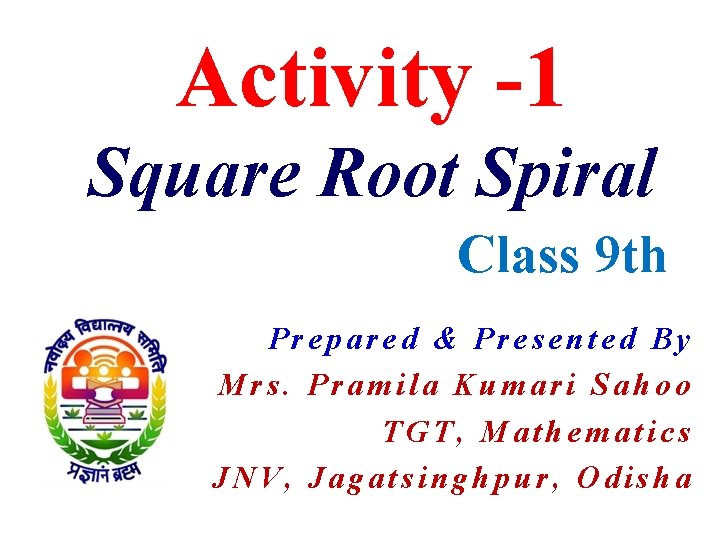 Activity -1

Square Root Spiral

Class 9th

नवोदय विद्यालय समिति
प्रज्ञानं ब्रह्म

Prepared & Presented By
Mrs. Pramila Kumari Sahoo
TGT, Mathematics
JNV, Jagatsinghpur, Odisha